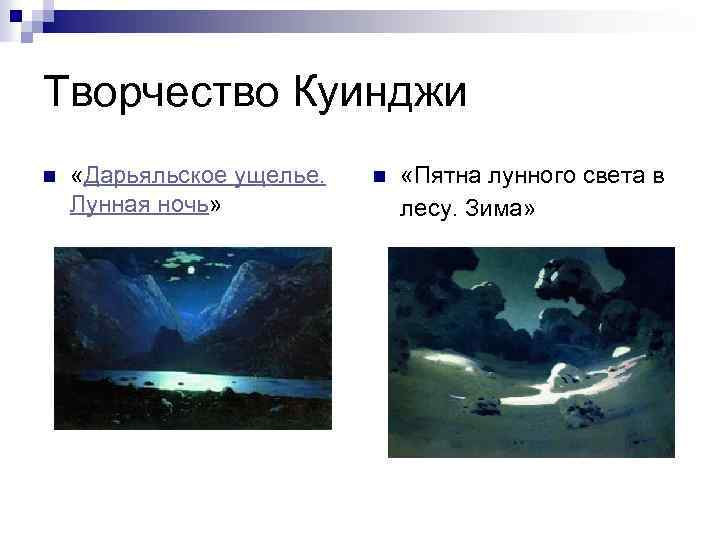 Творчество Куинджи

«Дарьяльское ущелье. Лунная ночь»

«Пятна лунного света в лесу. Зима»